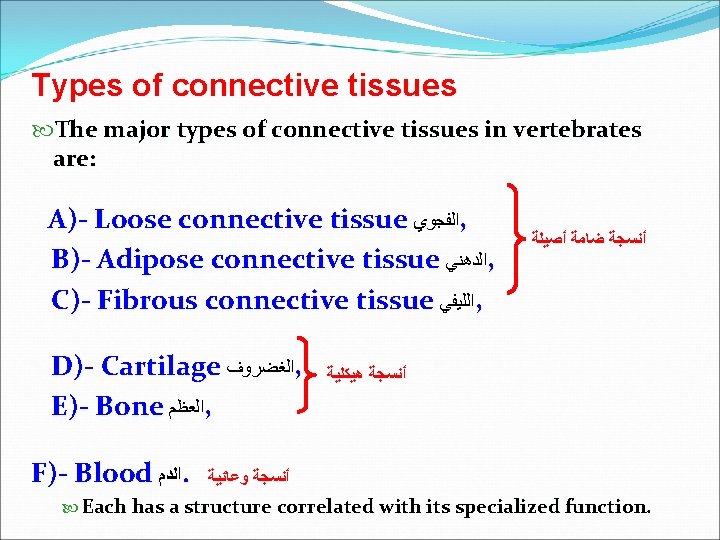 Types of connective tissues

The major types of connective tissues in vertebrates are:

A)- Loose connective tissue الفجوي,
B)- Adipose connective tissue الدهني,
C)- Fibrous connective tissue الليفي,

أنسجة ضامة أصيلة

D)- Cartilage الغضروف,
E)- Bone العظم,

أنسجة هيكلية

F)- Blood الدم. أنسجة وعائية

Each has a structure correlated with its specialized function.